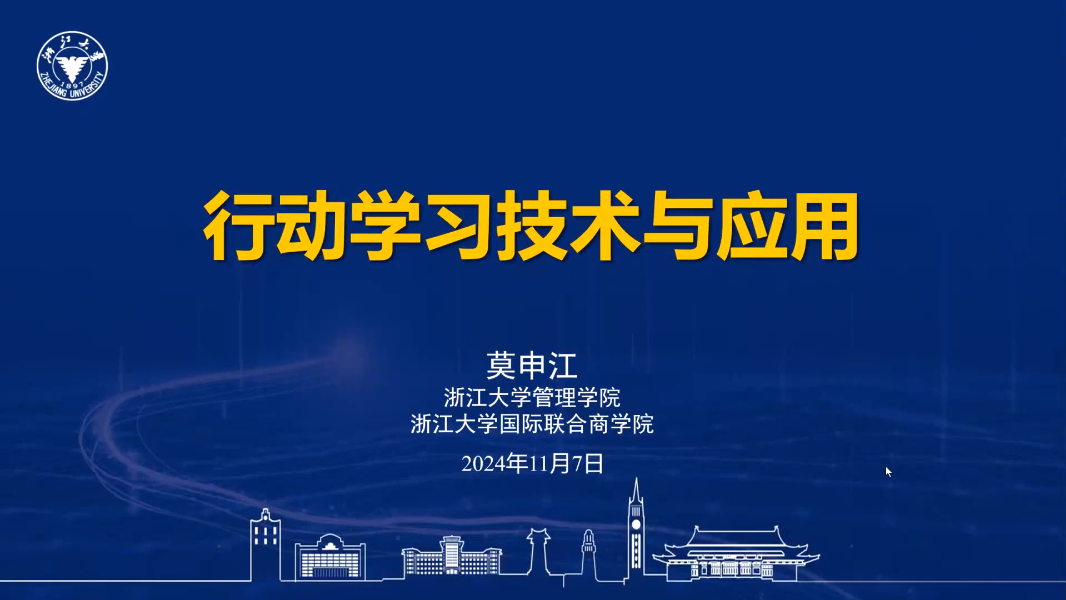 浙江大学
1897
ZHEJIANG UNIVERSITY

行动学习技术与应用

莫申江
浙江大学管理学院
浙江大学国际联合商学院

2024年11月7日